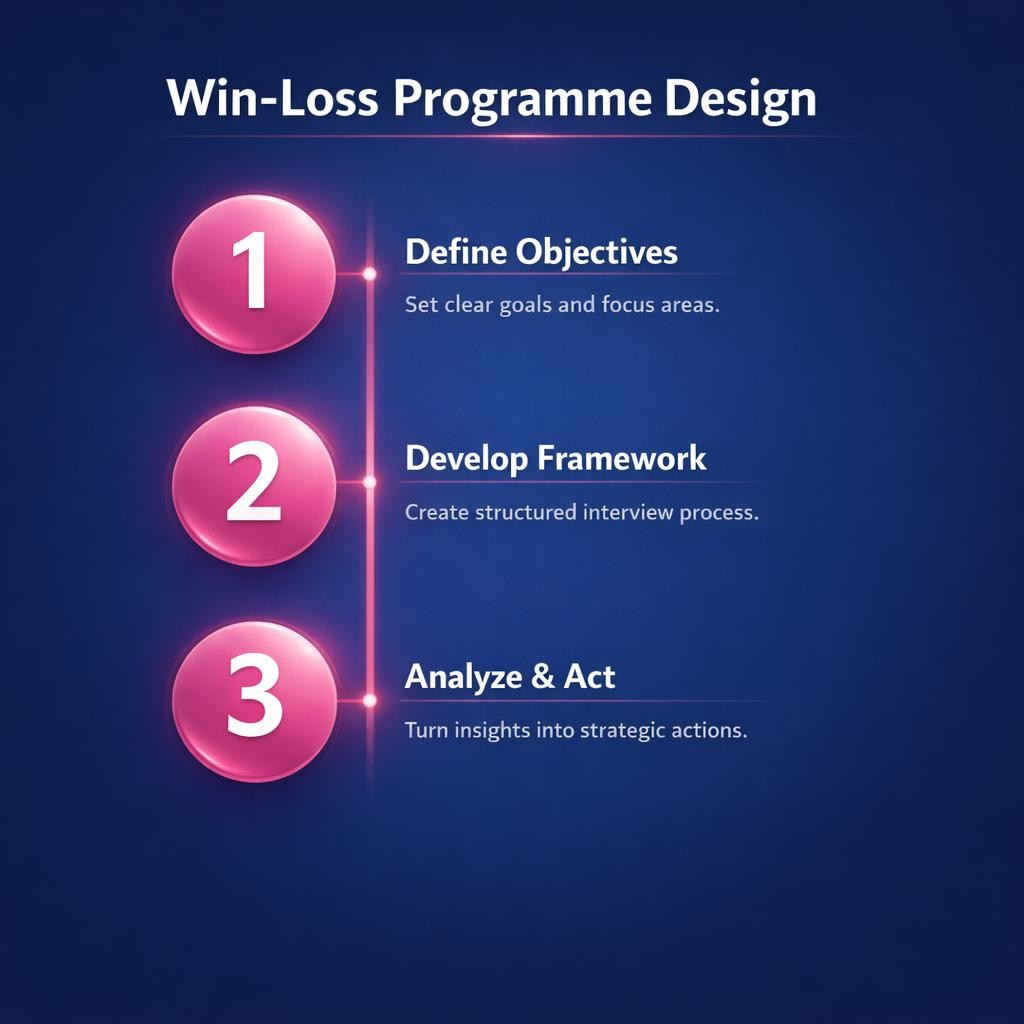 Win-Loss Programme Design

1

Define Objectives

Set clear goals and focus areas.

2

Develop Framework

Create structured interview process.

3

Analyze & Act

Turn insights into strategic actions.